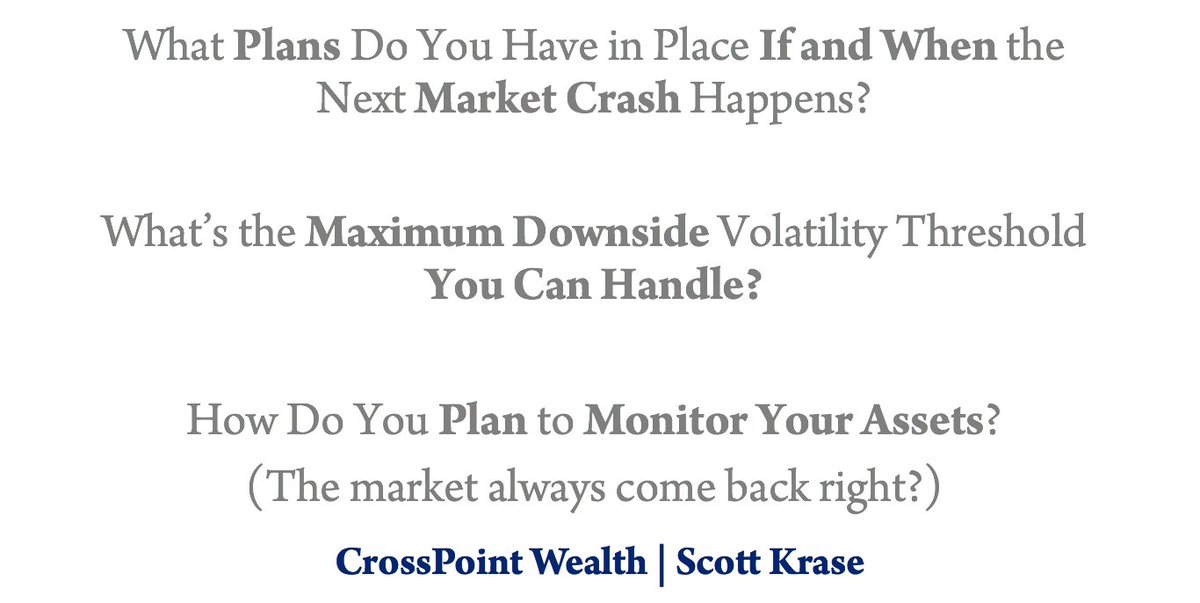 What Plans Do You Have in Place If and When the Next Market Crash Happens?

What's the Maximum Downside Volatility Threshold You Can Handle?

How Do You Plan to Monitor Your Assets?
(The market always come back right?)

CrossPoint Wealth | Scott Krase